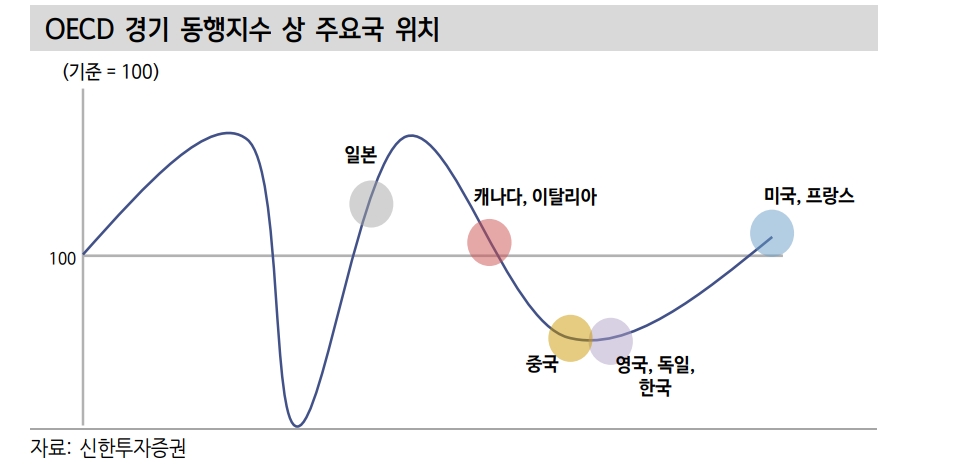 OECD 경기 동행지수 상 주요국 위치

(기준 = 100)

100

일본

캐나다, 이탈리아

미국, 프랑스

중국

영국, 독일, 한국

자료: 신한투자증권